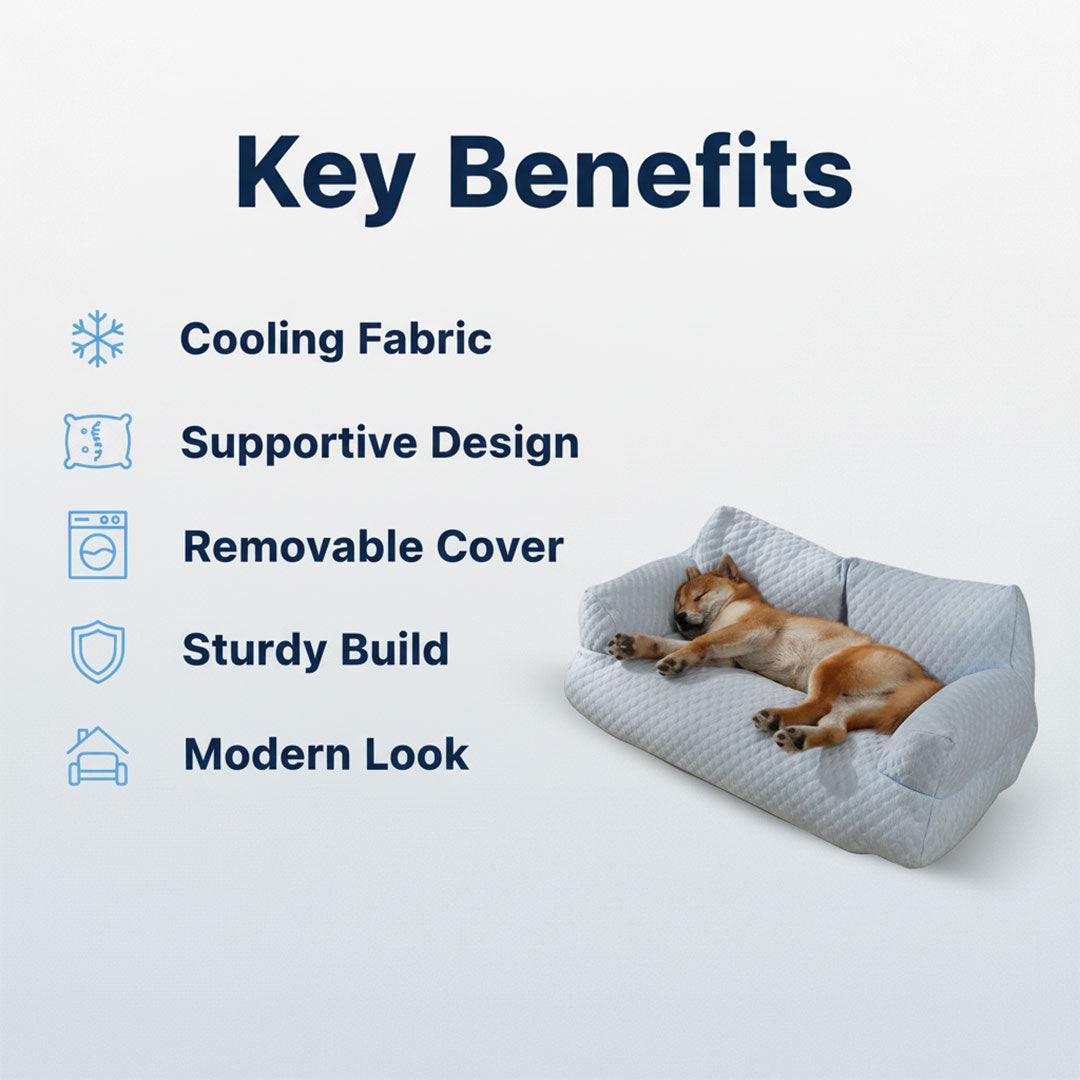 Key Benefits

Cooling Fabric

Supportive Design

Removable Cover

Sturdy Build

Modern Look